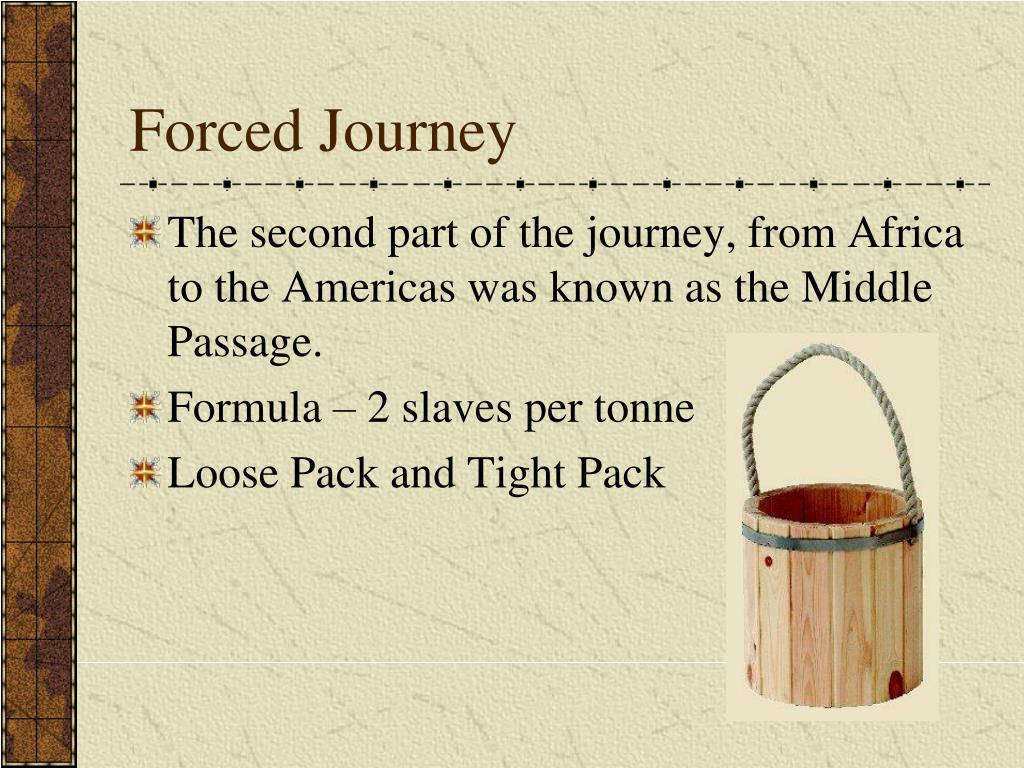 Forced Journey

The second part of the journey, from Africa to the Americas was known as the Middle Passage.

Formula – 2 slaves per tonne

Loose Pack and Tight Pack